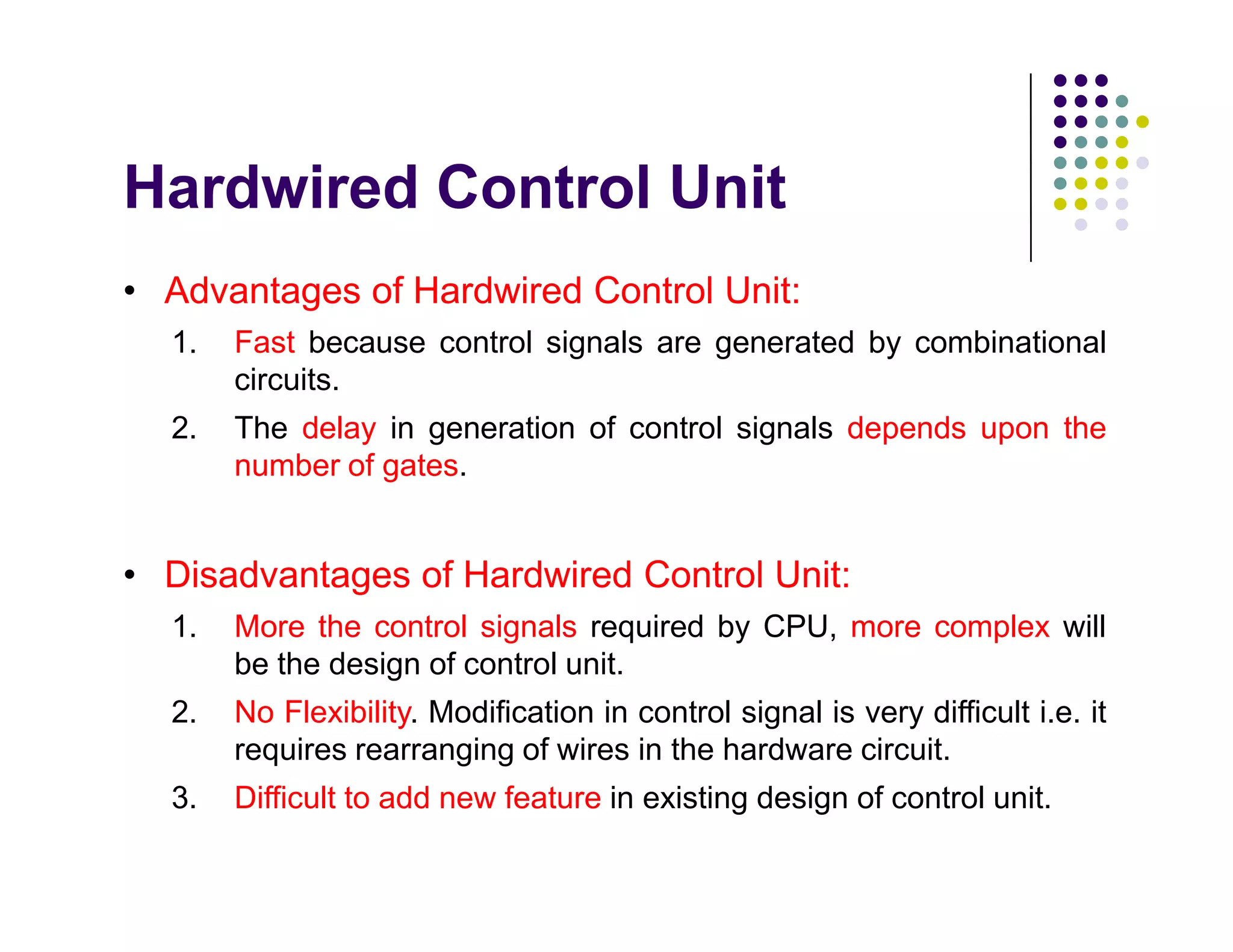 Hardwired Control Unit

• Advantages of Hardwired Control Unit:

1. Fast because control signals are generated by combinational circuits.

2. The delay in generation of control signals depends upon the number of gates.

• Disadvantages of Hardwired Control Unit:

1. More the control signals required by CPU, more complex will be the design of control unit.

2. No Flexibility. Modification in control signal is very difficult i.e. it requires rearranging of wires in the hardware circuit.

3. Difficult to add new feature in existing design of control unit.